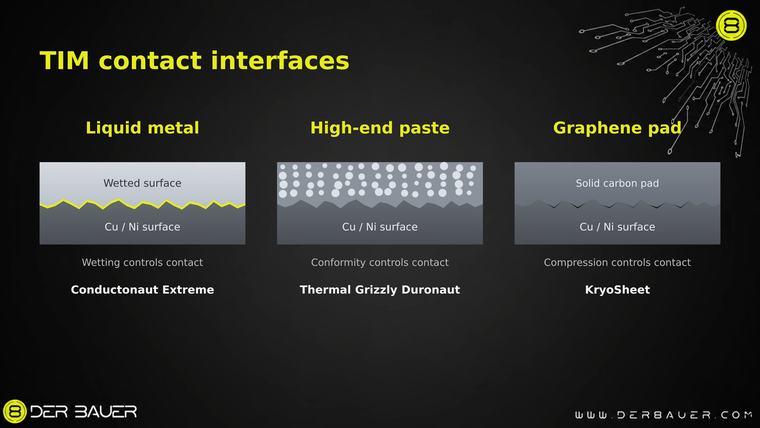 TIM contact interfaces

Liquid metal

Wetted surface

Cu / Ni surface

Wetting controls contact

Conductonaut Extreme

High-end paste

Cu / Ni surface

Conformity controls contact

Thermal Grizzly Duronaut

Graphene pad

Solid carbon pad

Cu / Ni surface

Compression controls contact

KryoSheet

DER BAUER

WWW.DERBAUER.COM